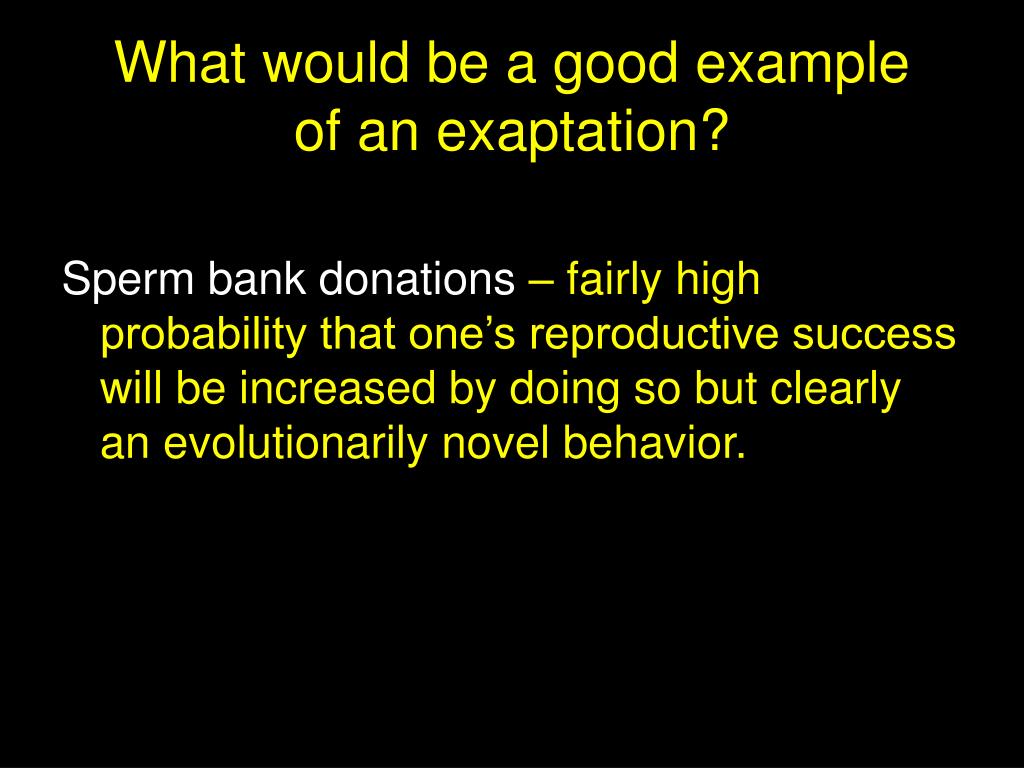 What would be a good example of an exaptation?

Sperm bank donations – fairly high probability that one’s reproductive success will be increased by doing so but clearly an evolutionarily novel behavior.